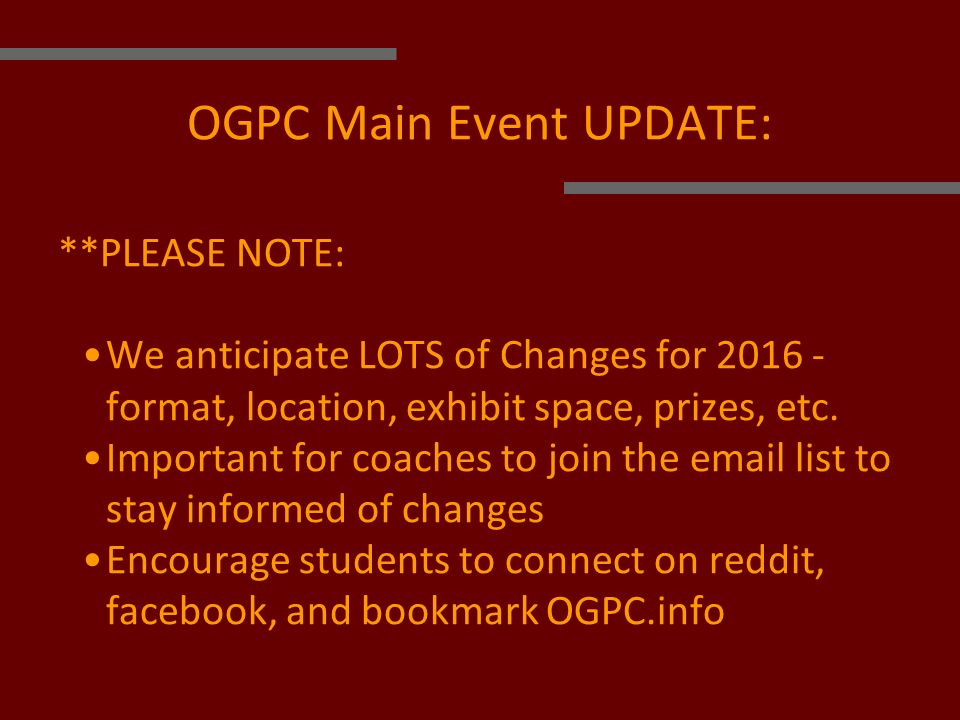 OGPC Main Event UPDATE:

**PLEASE NOTE:

• We anticipate LOTS of Changes for 2016 - format, location, exhibit space, prizes, etc.
• Important for coaches to join the email list to stay informed of changes
• Encourage students to connect on reddit, facebook, and bookmark OGPC.info